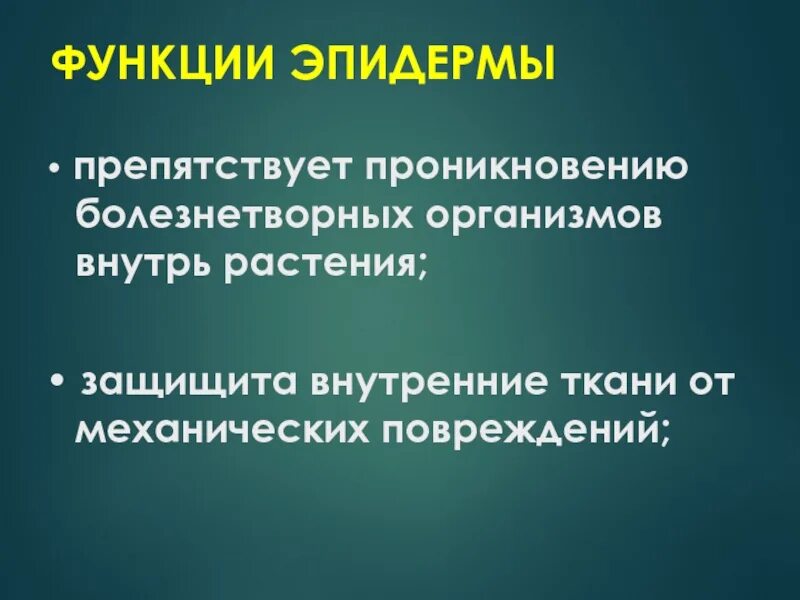 ФУНКЦИИ ЭПИДЕРМЫ

• препятствует проникновению болезнетворных организмов внутрь растения;

• защищита внутренние ткани от механических повреждений;